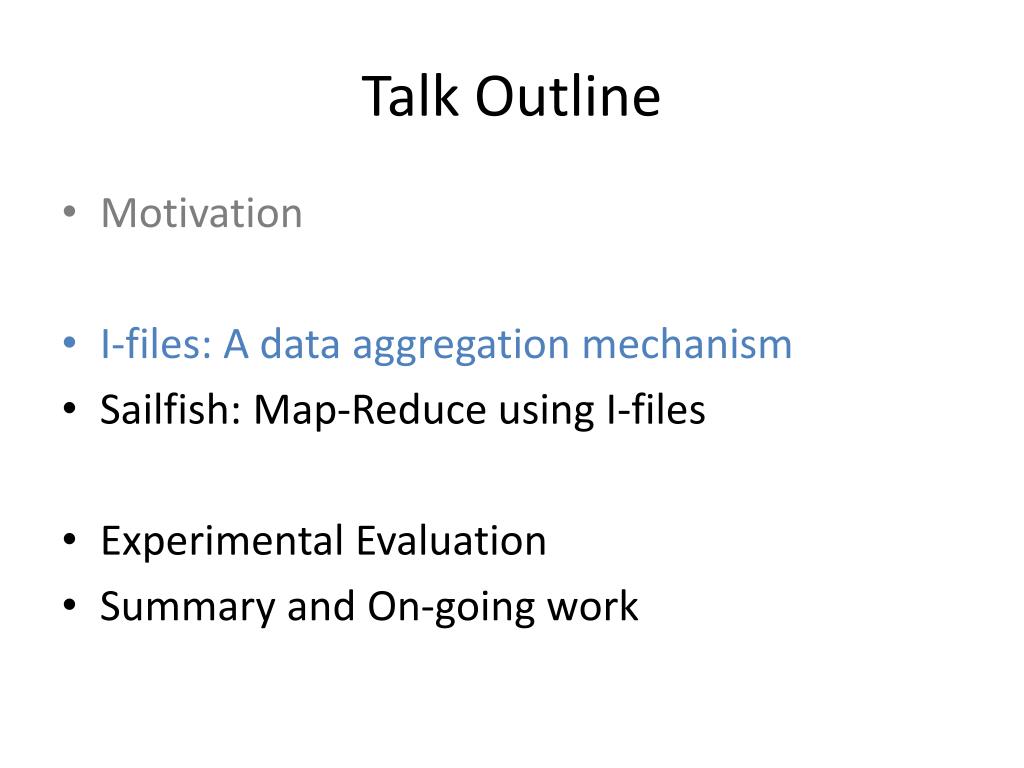 Talk Outline

• Motivation

• I-files: A data aggregation mechanism
• Sailfish: Map-Reduce using I-files

• Experimental Evaluation
• Summary and On-going work